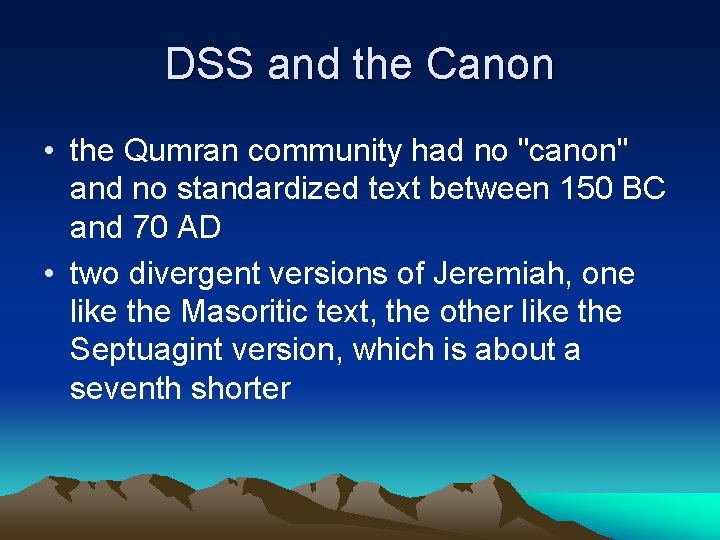 DSS and the Canon

• the Qumran community had no "canon" and no standardized text between 150 BC and 70 AD

• two divergent versions of Jeremiah, one like the Masoritic text, the other like the Septuagint version, which is about a seventh shorter